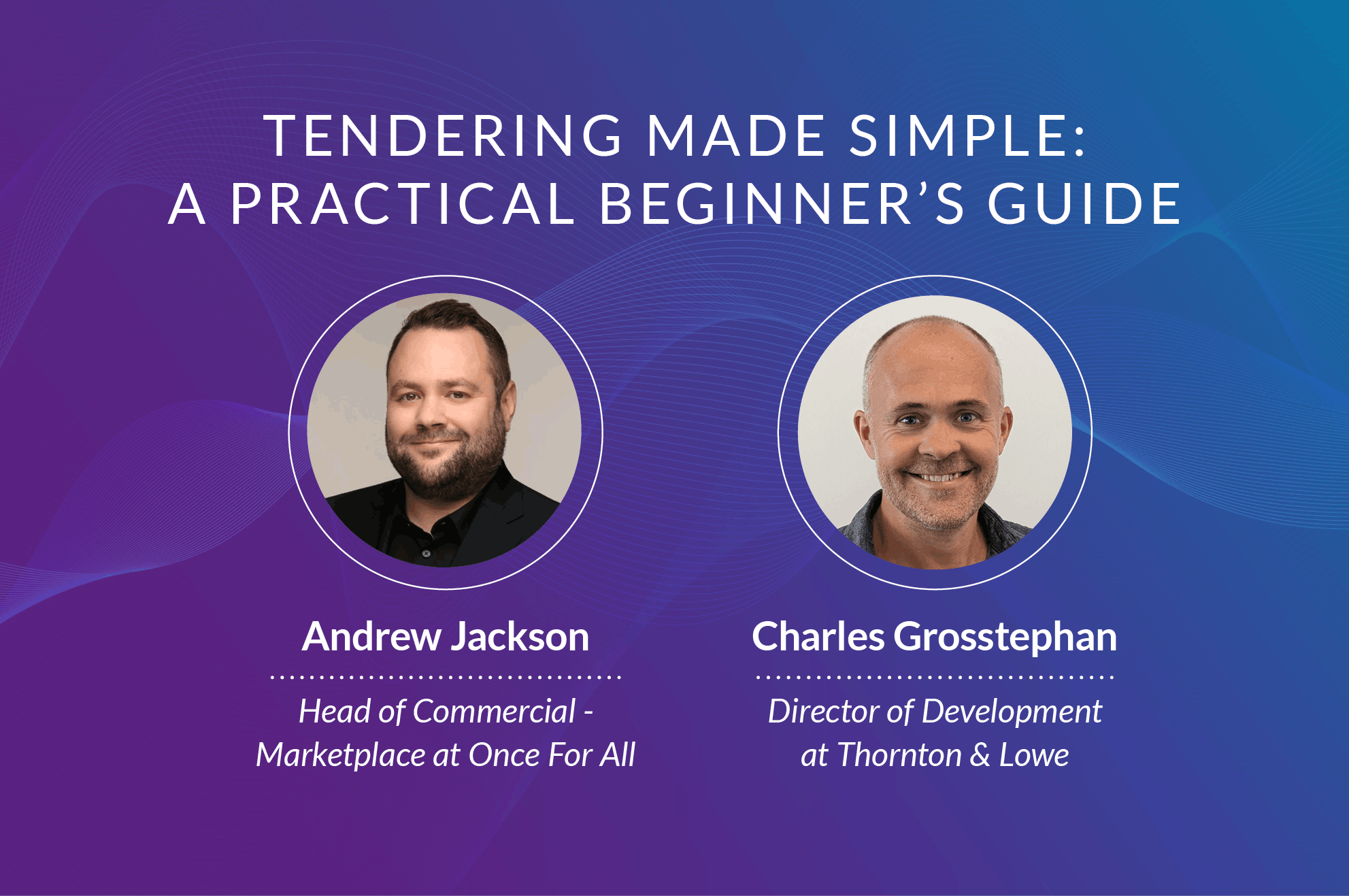 TENDERING MADE SIMPLE:
A PRACTICAL BEGINNER'S GUIDE

Andrew Jackson

Head of Commercial - Marketplace at Once For All

Charles Grosstephan

Director of Development at Thornton & Lowe